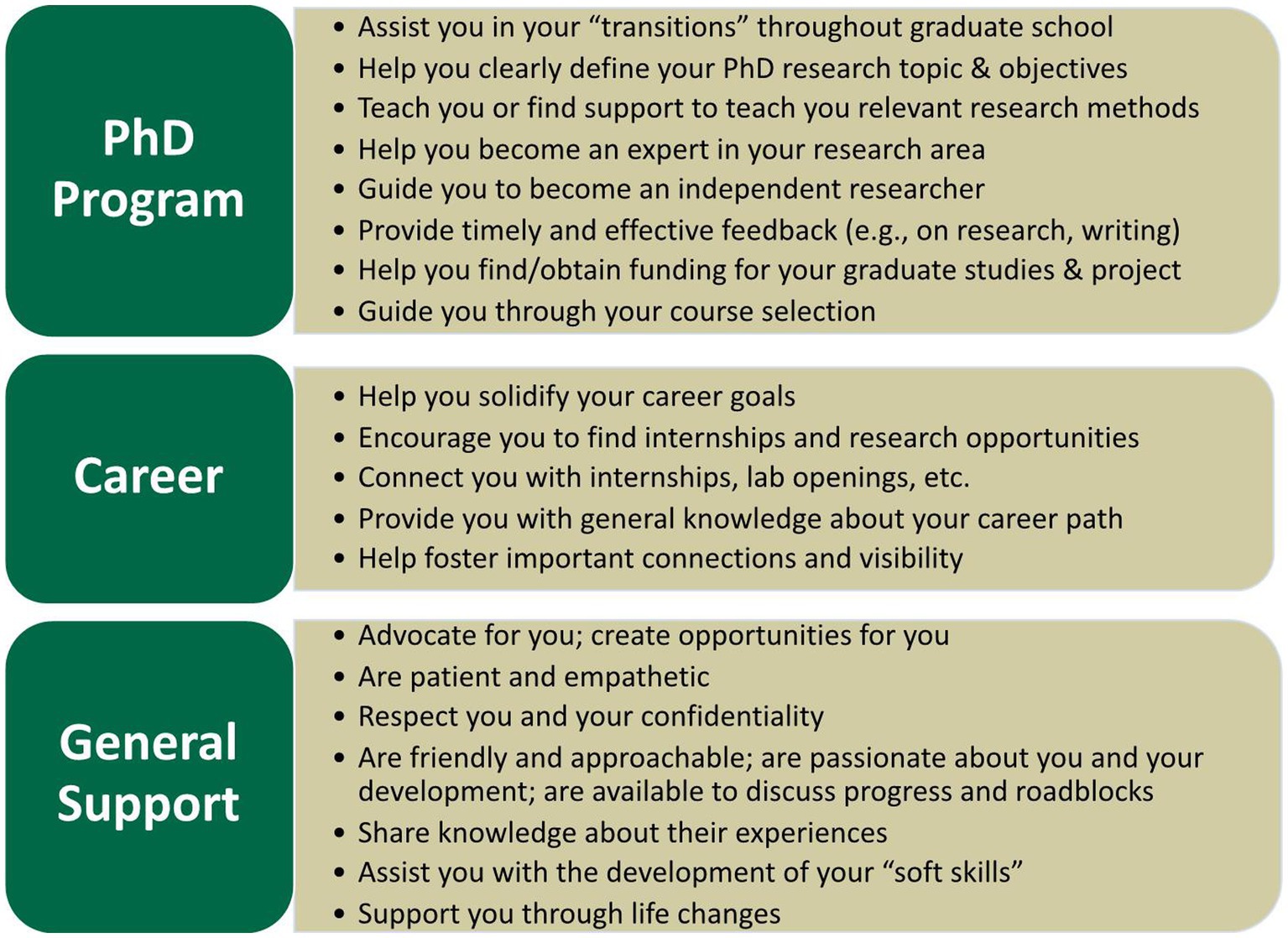 PhD Program

• Assist you in your “transitions” throughout graduate school
• Help you clearly define your PhD research topic & objectives
• Teach you or find support to teach you relevant research methods
• Help you become an expert in your research area
• Guide you to become an independent researcher
• Provide timely and effective feedback (e.g., on research, writing)
• Help you find/obtain funding for your graduate studies & project
• Guide you through your course selection

Career

• Help you solidify your career goals
• Encourage you to find internships and research opportunities
• Connect you with internships, lab openings, etc.
• Provide you with general knowledge about your career path
• Help foster important connections and visibility

General Support

• Advocate for you; create opportunities for you
• Are patient and empathetic
• Respect you and your confidentiality
• Are friendly and approachable; are passionate about you and your development; are available to discuss progress and roadblocks
• Share knowledge about their experiences
• Assist you with the development of your “soft skills”
• Support you through life changes